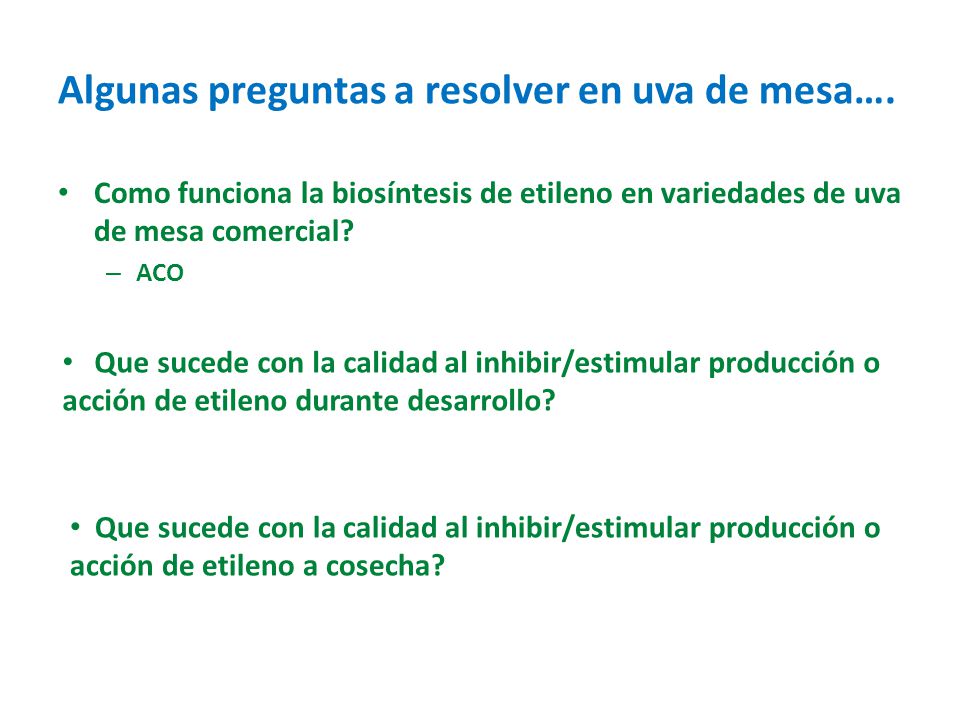 Algunas preguntas a resolver en uva de mesa….

• Como funciona la biosíntesis de etileno en variedades de uva de mesa comercial?
– ACO

• Que sucede con la calidad al inhibir/estimular producción o acción de etileno durante desarrollo?

• Que sucede con la calidad al inhibir/estimular producción o acción de etileno a cosecha?